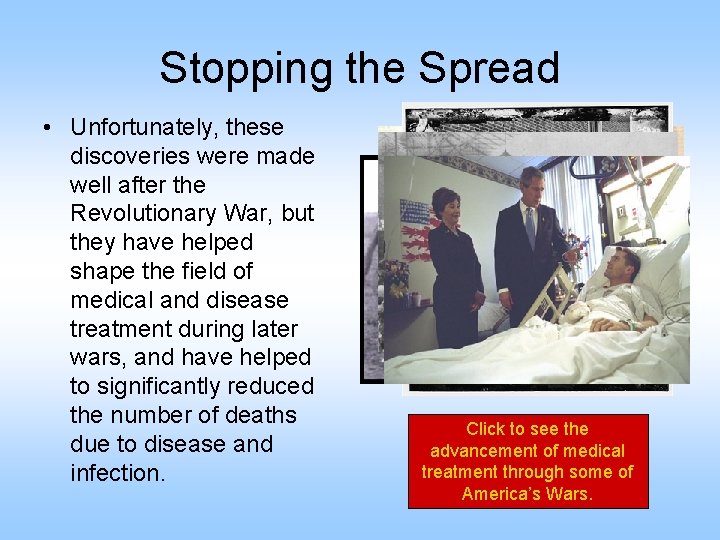 Stopping the Spread

• Unfortunately, these discoveries were made well after the Revolutionary War, but they have helped shape the field of medical and disease treatment during later wars, and have helped to significantly reduced the number of deaths due to disease and infection.

Click to see the advancement of medical treatment through some of America's Wars.